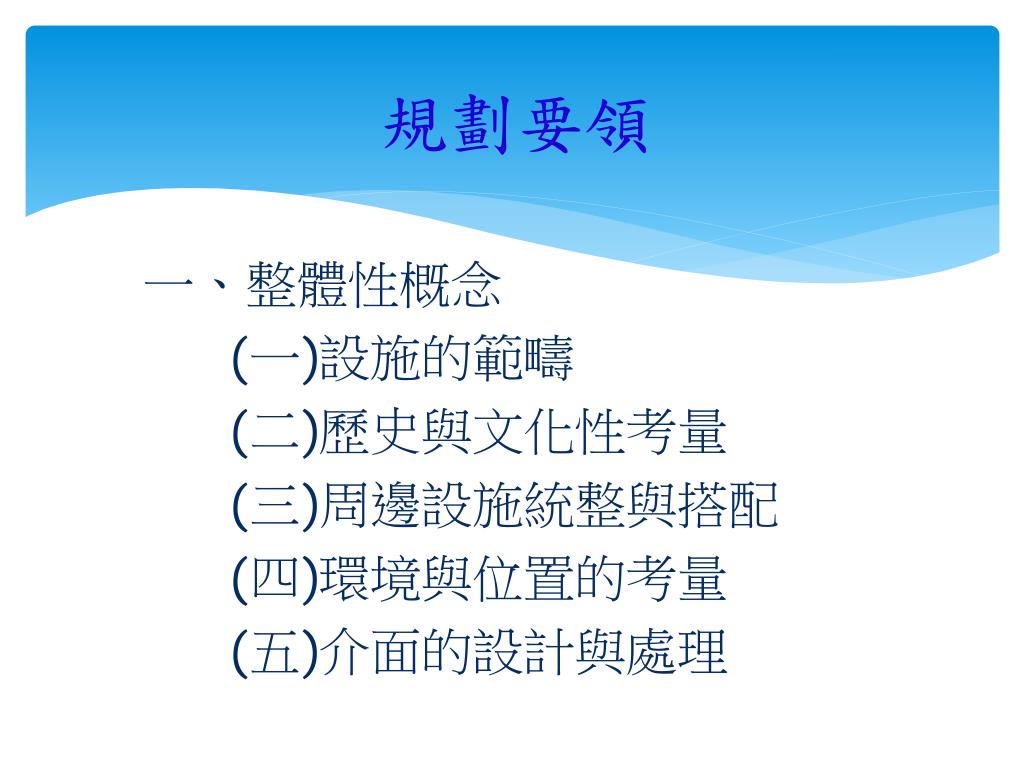 規劃要領

一、整體性概念

(一)設施的範疇

(二)歷史與文化性考量

(三)周邊設施統整與搭配

(四)環境與位置的考量

(五)介面的設計與處理